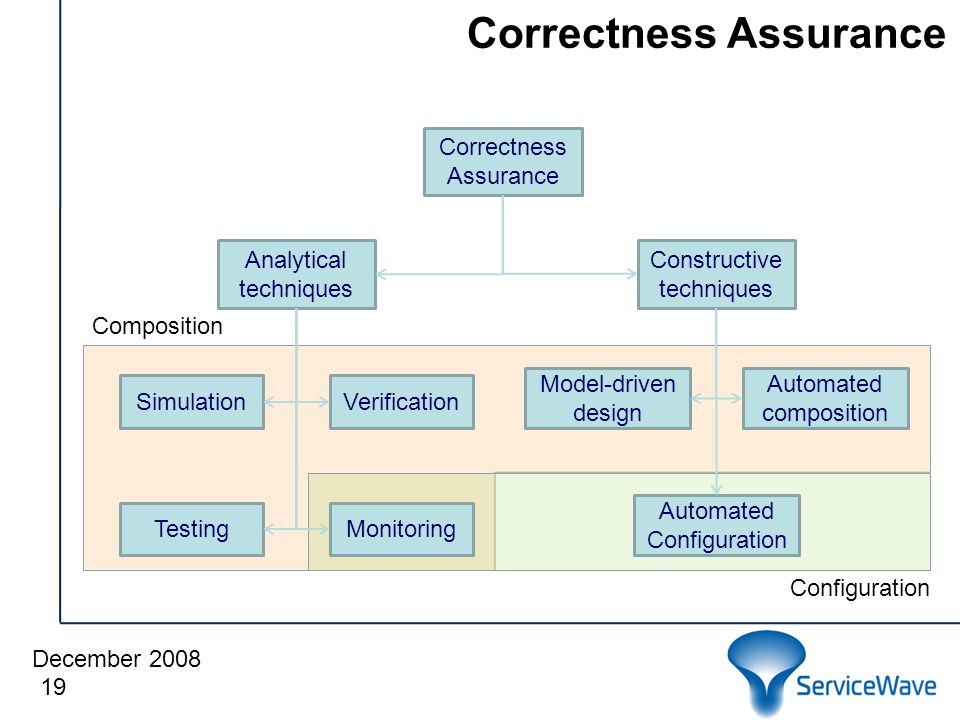 Correctness Assurance

Correctness Assurance

Analytical techniques

Constructive techniques

Composition

Simulation

Verification

Model-driven design

Automated composition

Testing

Monitoring

Automated Configuration

Configuration

December 2008
19

ServiceWave